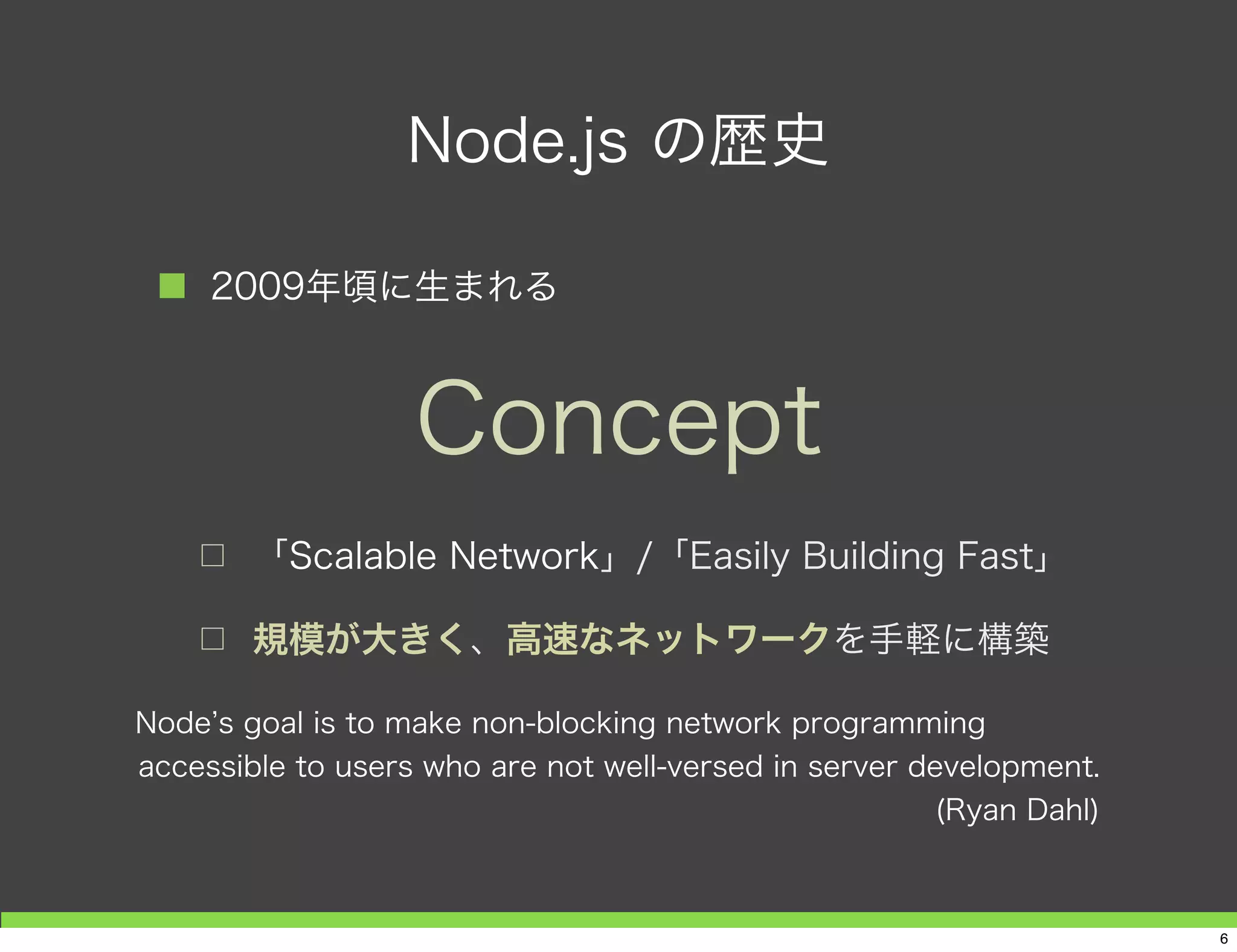 Node.js の歴史

■ 2009年頃に生まれる

Concept

□ 「Scalable Network」/「Easily Building Fast」

□ 規模が大きく、高速なネットワークを手軽に構築

Node's goal is to make non-blocking network programming accessible to users who are not well-versed in server development.

(Ryan Dahl)

6